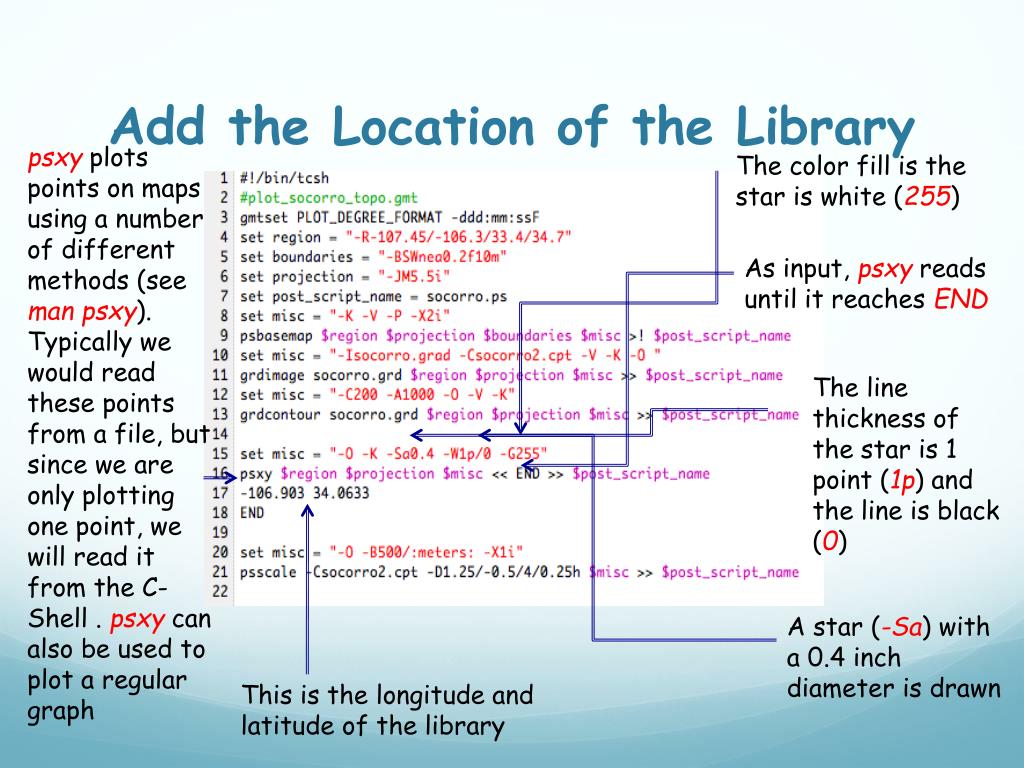 Add the Location of the Library

psxy plots points on maps using a number of different methods (see man psxy). Typically we would read these points from a file, but since we are only plotting one point, we will read it from the C-Shell . psxy can also be used to plot a regular graph

1 #!/bin/tcsh
2 #plot_socorro_topo.gmt
3 gmtset PLOT_DEGREE_FORMAT -ddd:mm:ssF
4 set region = "-R-107.45/-106.3/33.4/34.7"
5 set boundaries = "-BSWnea0.2f10m"
6 set projection = "-JM5.5i"
7 set post_script_name = socorro.ps
8 set misc = "-K -V -P -X2i"
9 psbasemap $region $projection $boundaries $misc >! $post_script_name
10 set misc = "-Isocorro.grad -Csocorro2.cpt -V -K -O "
11 grdimage socorro.grd $region $projection $misc >> $post_script_name
12 set misc = "-C200 -A1000 -O -V -K"
13 grdcontour socorro.grd $region $projection $misc >> $post_script_name
14
15 set misc = "-O -K -Sa0.4 -W1p/0 -G255"
16 psxy $region $projection $misc << END >> $post_script_name
17 -106.903 34.0633
18 END
19
20 set misc = "-O -B500/:meters: -X1i"
21 psscale -Csocorro2.cpt -D1.25/-0.5/4/0.25h $misc >> $post_script_name
22

The color fill is the star is white (255)

As input, psxy reads until it reaches END

The line thickness of the star is 1 point (1p) and the line is black (0)

A star (-Sa) with a 0.4 inch diameter is drawn

This is the longitude and latitude of the library